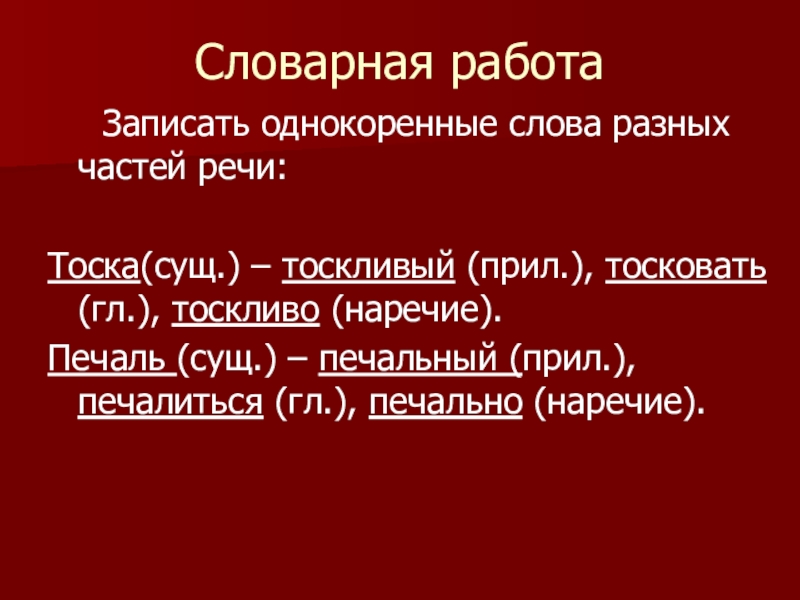 Словарная работа

Записать однокоренные слова разных частей речи:

Тоска(сущ.) – тоскливый (прил.), тосковать (гл.), тоскливо (наречие).

Печаль (сущ.) – печальный (прил.), печалиться (гл.), печально (наречие).